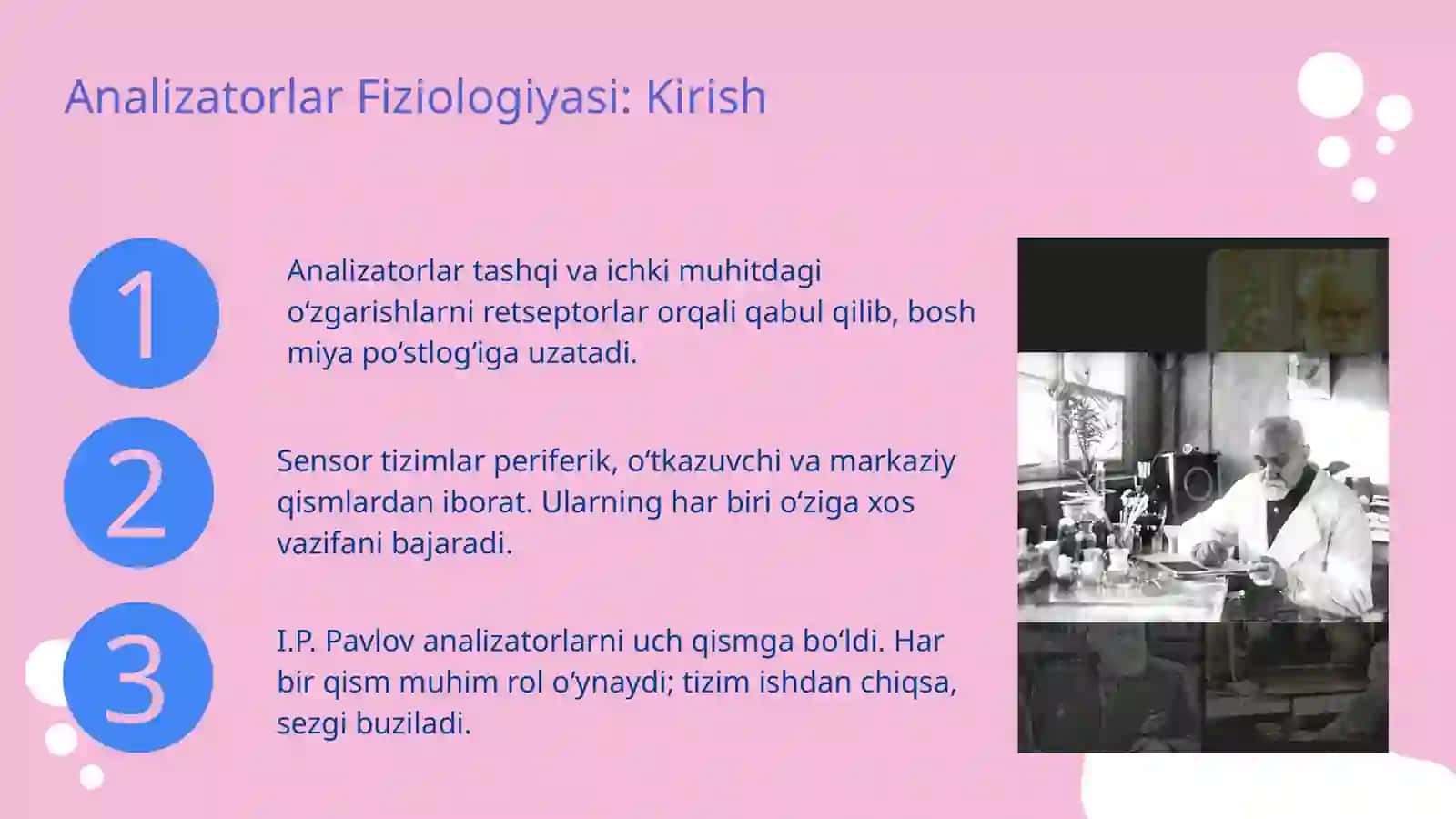 Analizatorlar Fiziologiyasi: Kirish

1

Analizatorlar tashqi va ichki muhitdagi oʻzgarishlarni retseptorlar orqali qabul qilib, bosh miya poʻstlogʻiga uzatadi.

2

Sensor tizimlar periferik, oʻtkazuvchi va markaziy qismlardan iborat. Ularning har biri oʻziga xos vazifani bajaradi.

3

I.P. Pavlov analizatorlarni uch qismga boʻldi. Har bir qism muhim rol oʻynaydi; tizim ishdan chiqsa, sezgi buziladi.